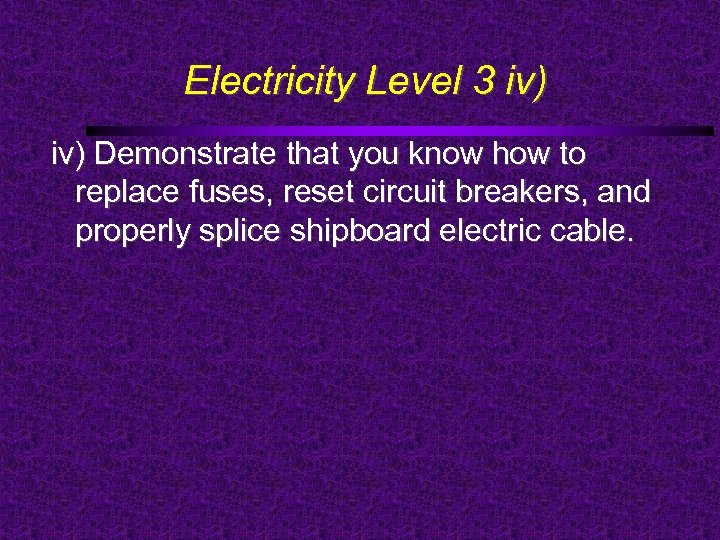 Electricity Level 3 iv)

iv) Demonstrate that you know how to replace fuses, reset circuit breakers, and properly splice shipboard electric cable.